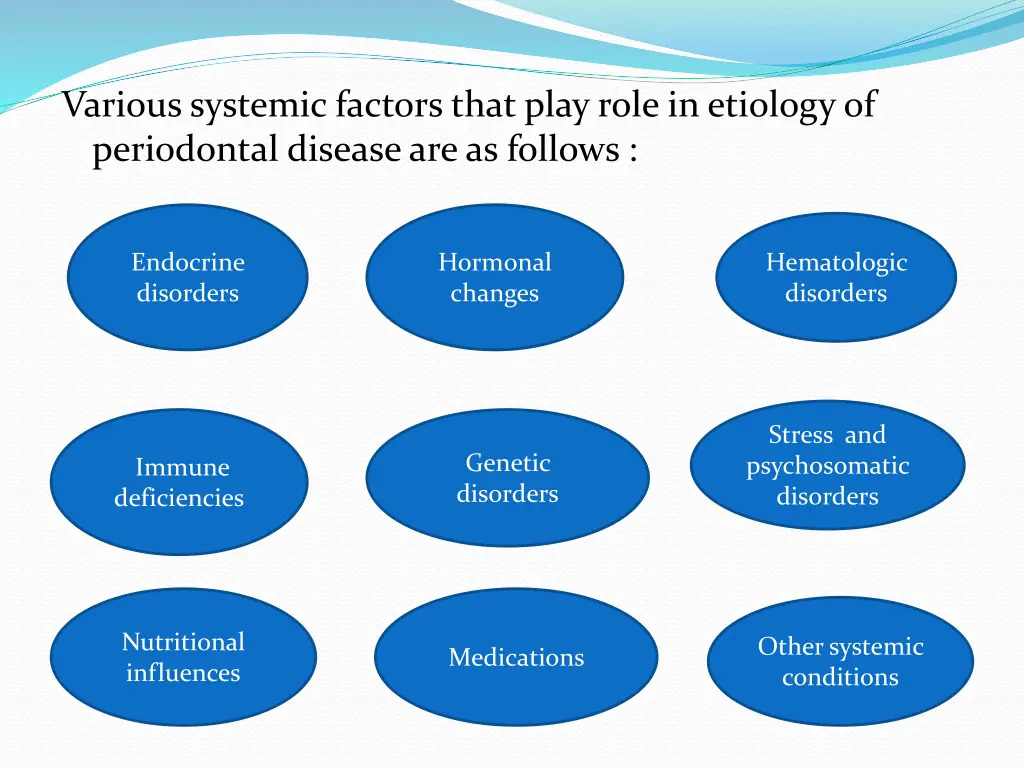 Various systemic factors that play role in etiology of periodontal disease are as follows :

Endocrine disorders

Hormonal changes

Hematologic disorders

Immune deficiencies

Genetic disorders

Stress and psychosomatic disorders

Nutritional influences

Medications

Other systemic conditions